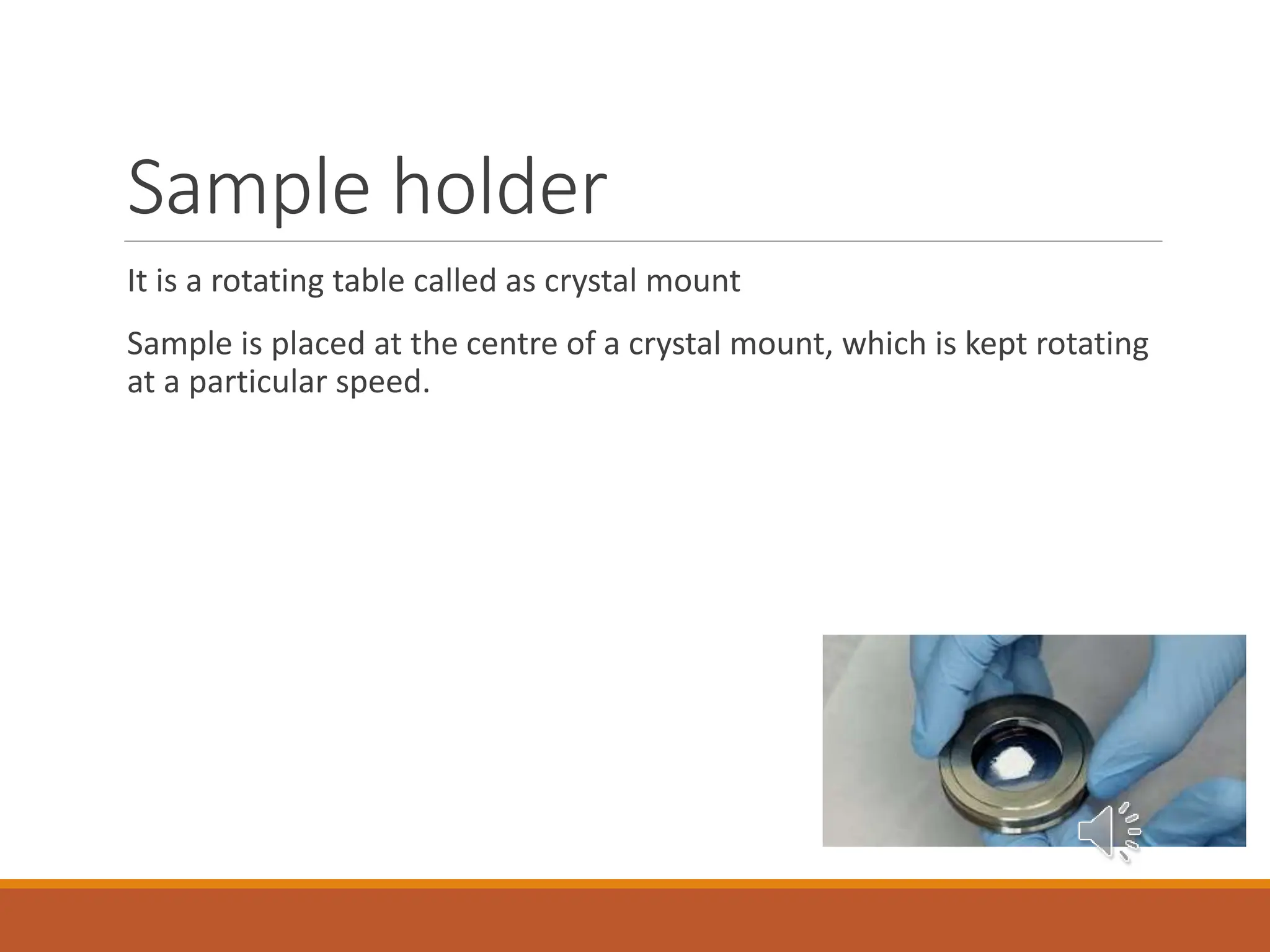 Sample holder

It is a rotating table called as crystal mount

Sample is placed at the centre of a crystal mount, which is kept rotating at a particular speed.